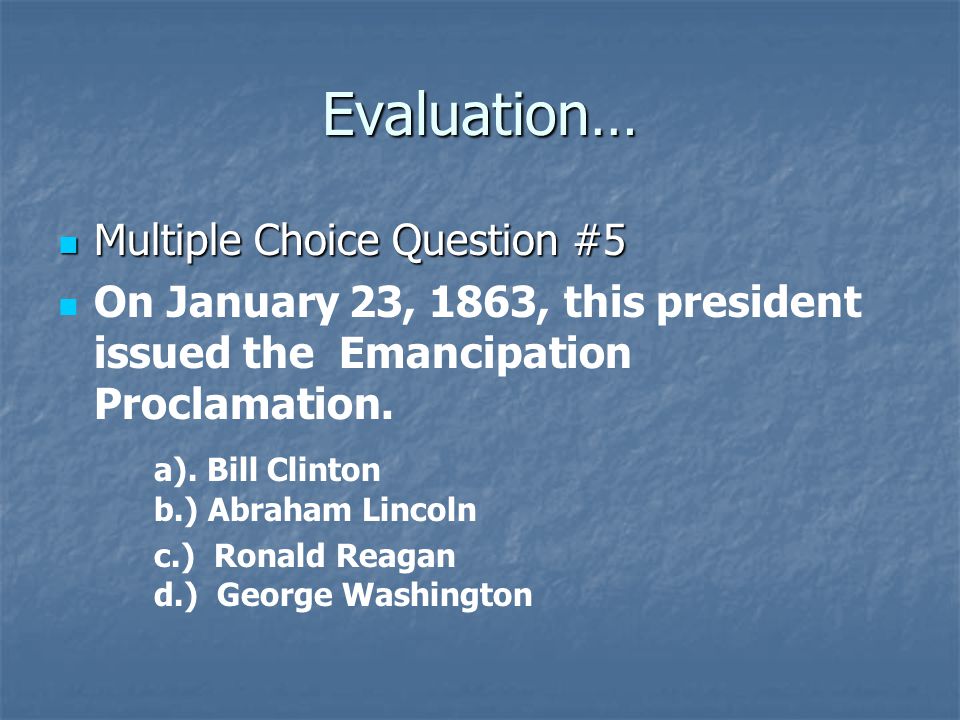 Evaluation…

Multiple Choice Question #5

On January 23, 1863, this president issued the Emancipation Proclamation.

a). Bill Clinton
b.) Abraham Lincoln
c.) Ronald Reagan
d.) George Washington